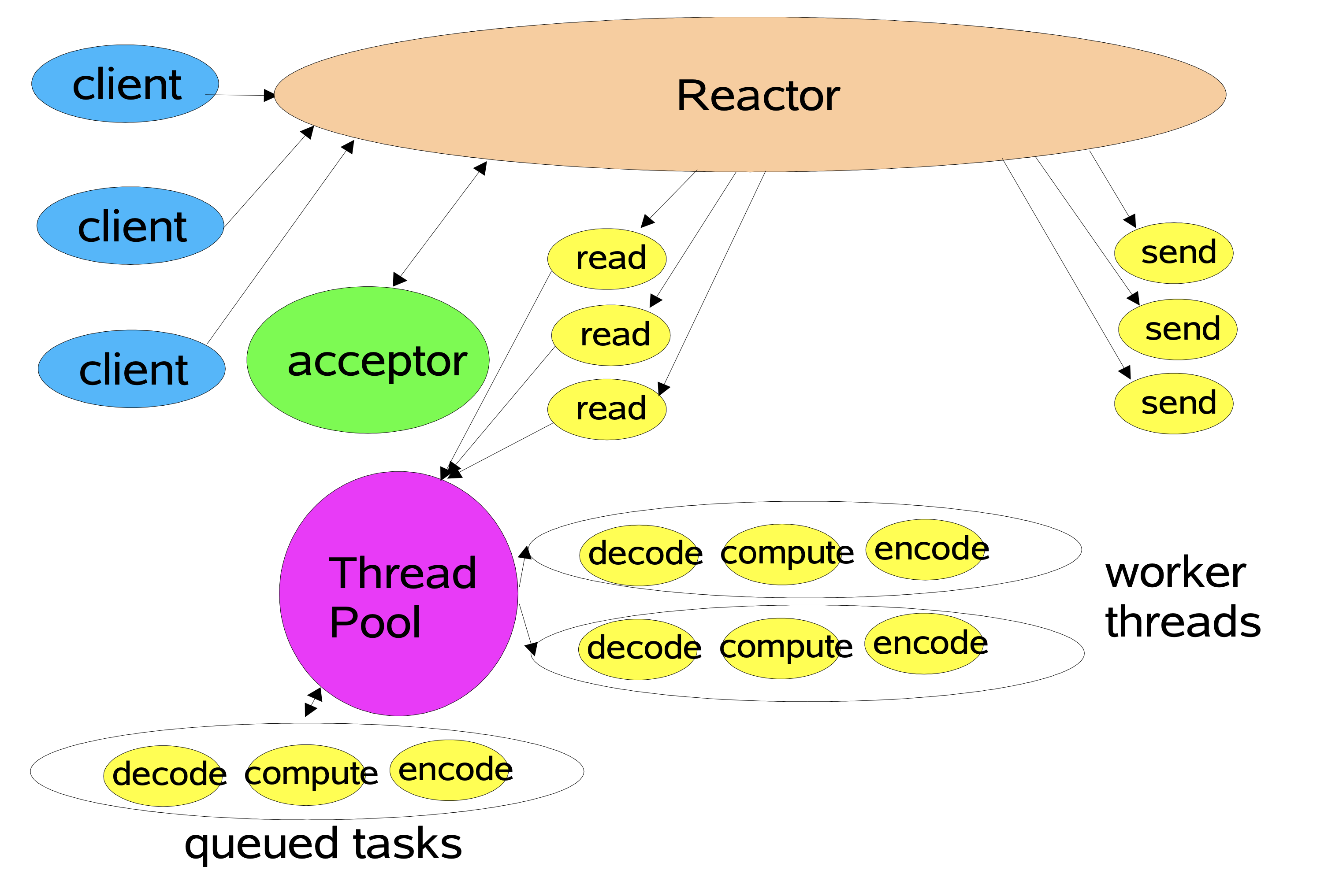 client

Reactor

client

client

acceptor

read

read

read

send

send

send

Thread Pool

decode compute encode

decode compute encode

worker threads

decode compute encode

queued tasks